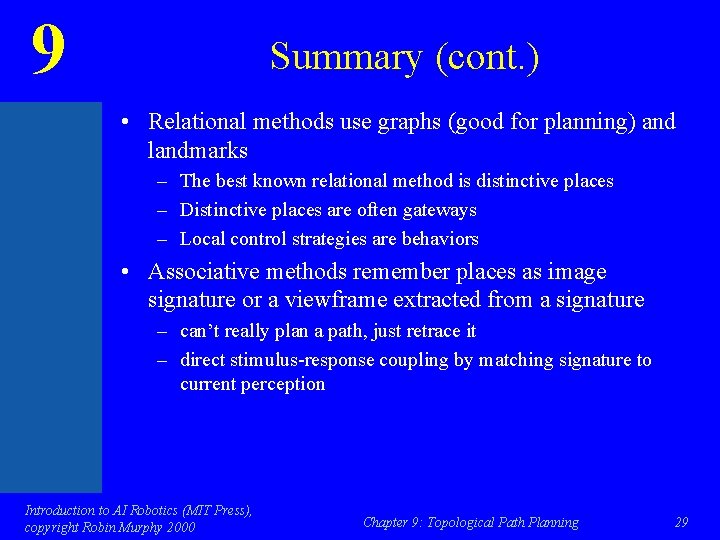 9

Summary (cont.)

• Relational methods use graphs (good for planning) and landmarks
– The best known relational method is distinctive places
– Distinctive places are often gateways
– Local control strategies are behaviors

• Associative methods remember places as image signature or a viewframe extracted from a signature
– can't really plan a path, just retrace it
– direct stimulus-response coupling by matching signature to current perception

Introduction to AI Robotics (MIT Press), copyright Robin Murphy 2000

Chapter 9: Topological Path Planning

29